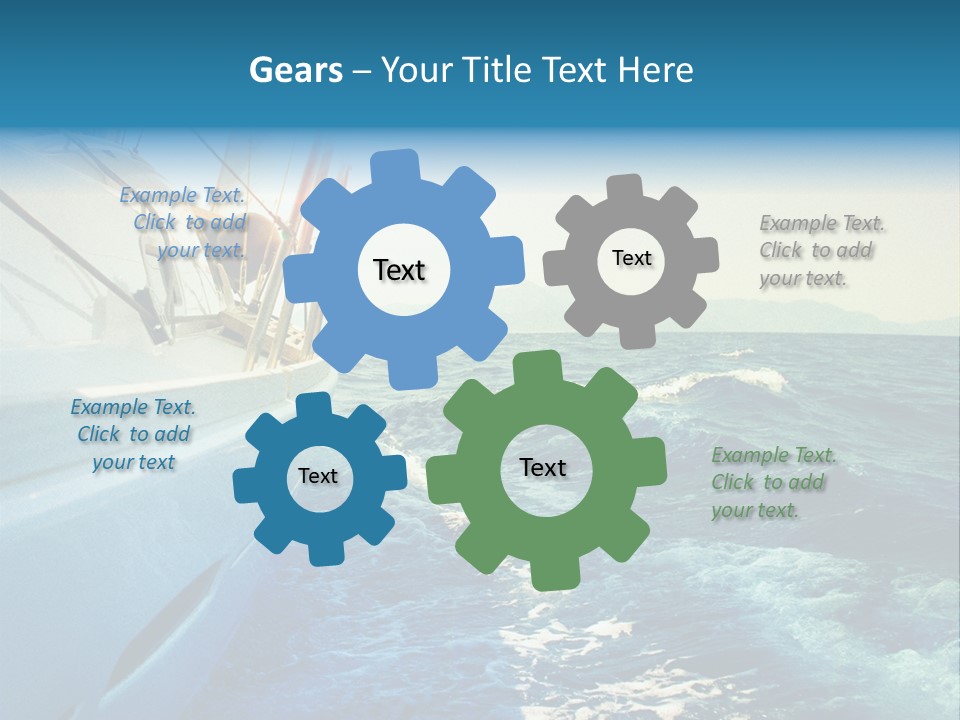 Gears – Your Title Text Here

Example Text. Click to add your text.

Text

Text

Example Text. Click to add your text.

Example Text. Click to add your text

Text

Text

Example Text. Click to add your text.